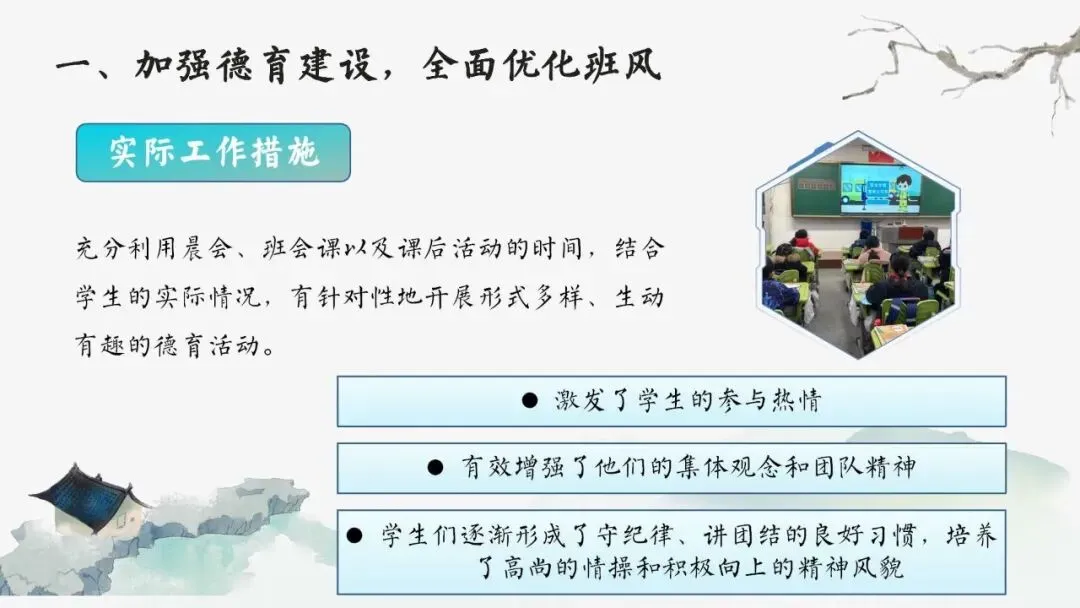 一、加强德育建设，全面优化班风

实际工作措施

充分利用晨会、班会课以及课后活动的时间，结合学生的实际情况，有针对性地开展形式多样、生动有趣的德育活动。

● 激发了学生的参与热情

● 有效增强了他们的集体观念和团队精神

● 学生们逐渐形成了守纪律、讲团结的良好习惯，培养了高尚的情操和积极向上的精神风貌